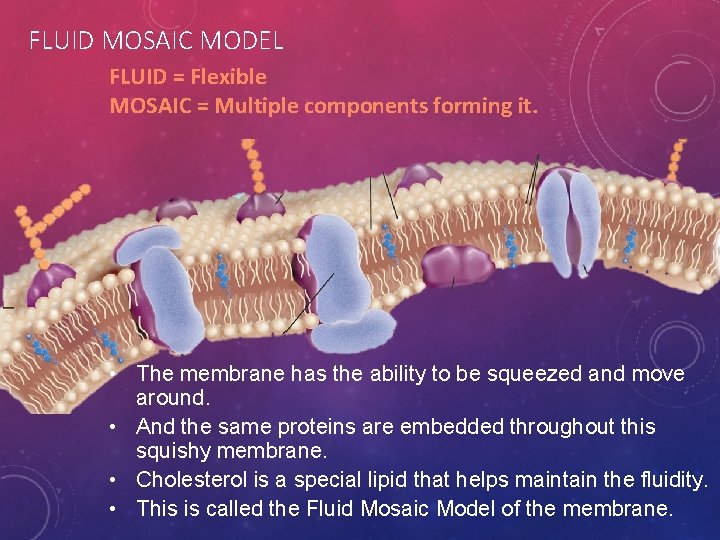 FLUID MOSAIC MODEL

FLUID = Flexible
MOSAIC = Multiple components forming it.

• The membrane has the ability to be squeezed and move around.
• And the same proteins are embedded throughout this squishy membrane.
• Cholesterol is a special lipid that helps maintain the fluidity.
• This is called the Fluid Mosaic Model of the membrane.